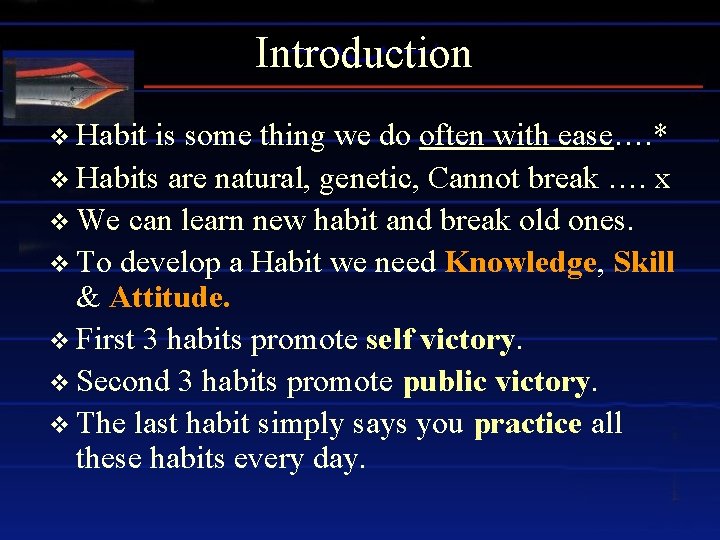 Introduction

❖ Habit is some thing we do often with ease….*

❖ Habits are natural, genetic, Cannot break …. x

❖ We can learn new habit and break old ones.

❖ To develop a Habit we need Knowledge, Skill & Attitude.

❖ First 3 habits promote self victory.

❖ Second 3 habits promote public victory.

❖ The last habit simply says you practice all these habits every day.